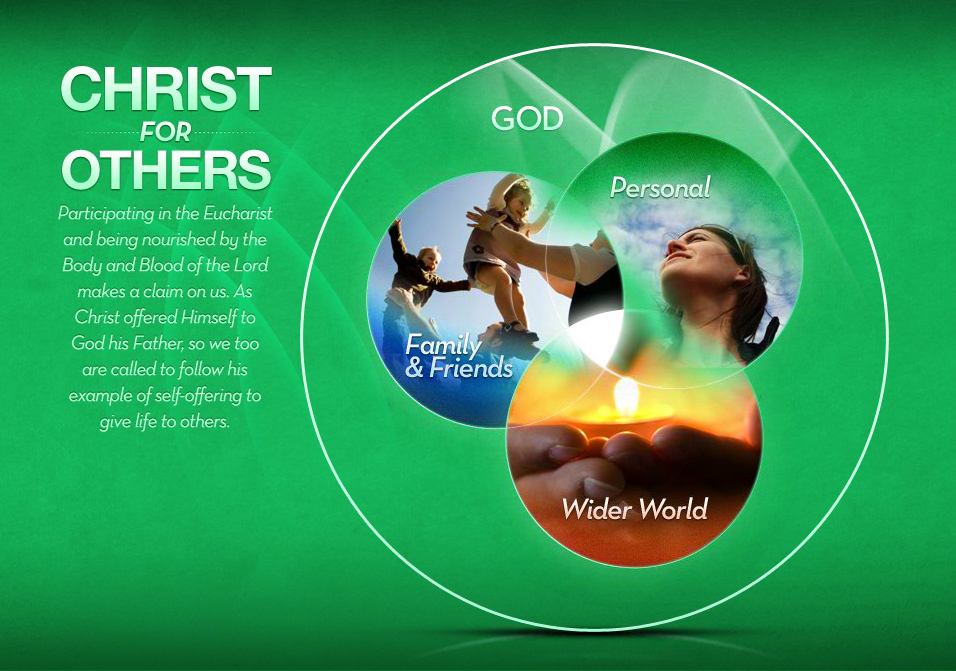 CHRIST
FOR
OTHERS

Participating in the Eucharist and being nourished by the Body and Blood of the Lord makes a claim on us. As Christ offered Himself to God his Father, so we too are called to follow his example of self-offering to give life to others.

GOD

Personal

Family & Friends

Wider World